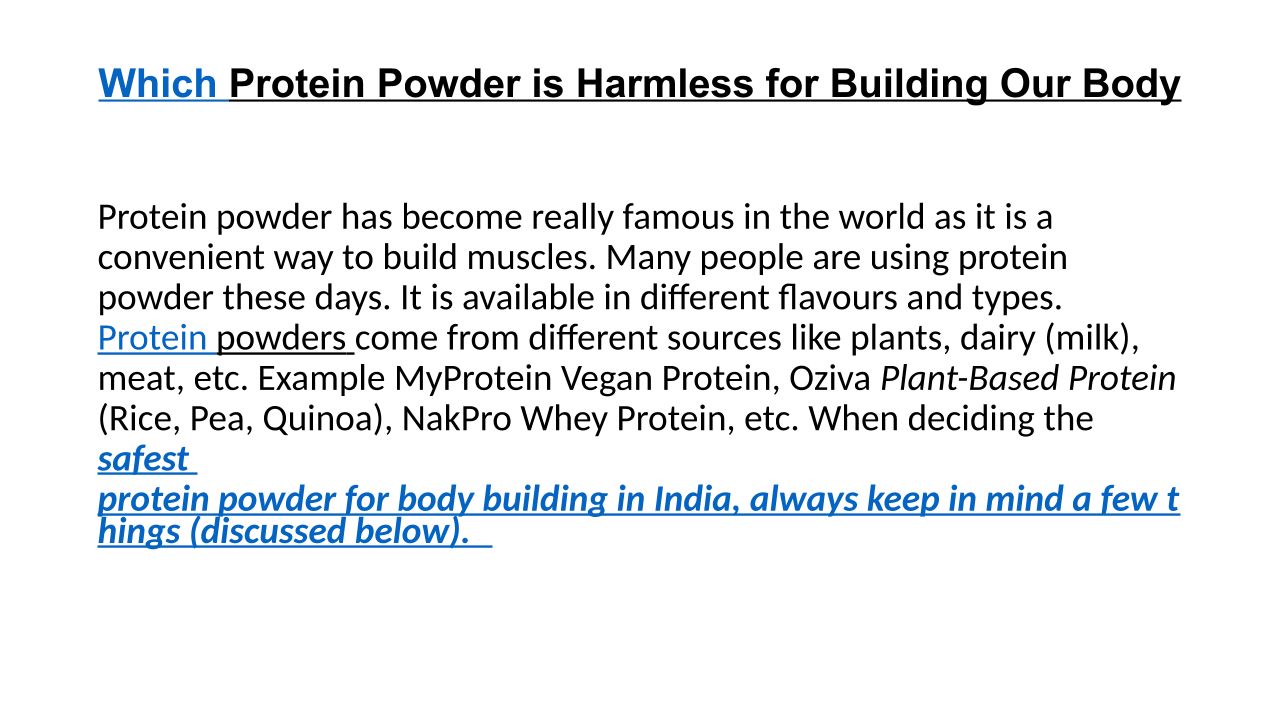 Which Protein Powder is Harmless for Building Our Body

Protein powder has become really famous in the world as it is a convenient way to build muscles. Many people are using protein powder these days. It is available in different flavours and types. Protein powders come from different sources like plants, dairy (milk), meat, etc. Example MyProtein Vegan Protein, Oziva Plant-Based Protein (Rice, Pea, Quinoa), NakPro Whey Protein, etc. When deciding the safest protein powder for body building in India, always keep in mind a few things (discussed below).